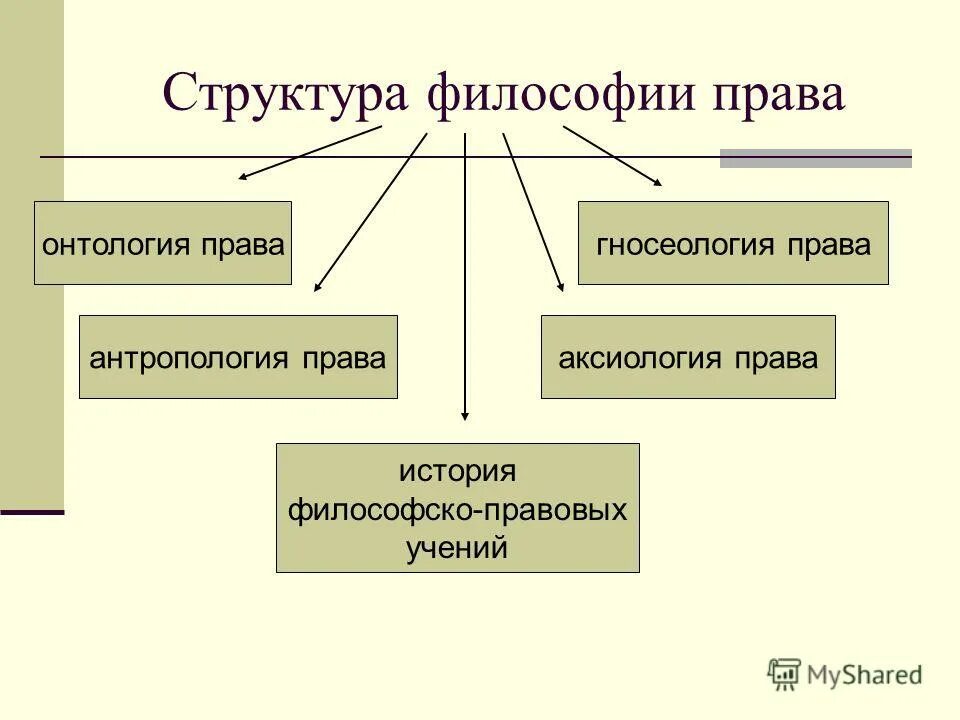 Структура философии права

онтология права

гносеология права

антропология права

аксиология права

история философско-правовых учений

MyShared